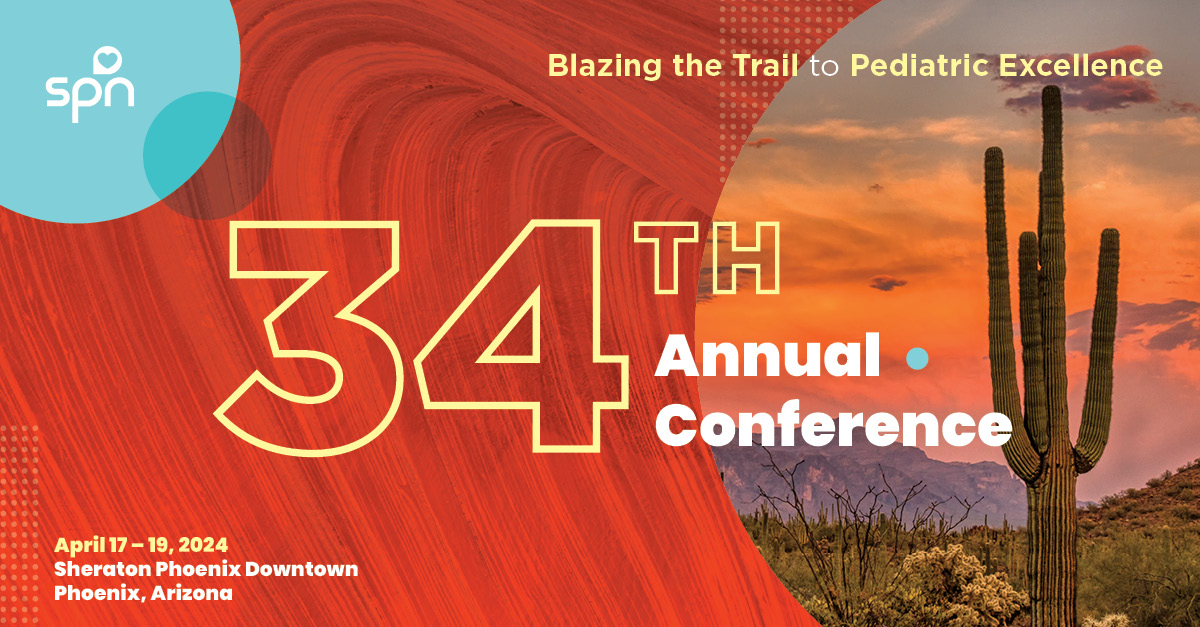 spn

Blazing the Trail to Pediatric Excellence

34TH Annual Conference

April 17 – 19, 2024
Sheraton Phoenix Downtown
Phoenix, Arizona